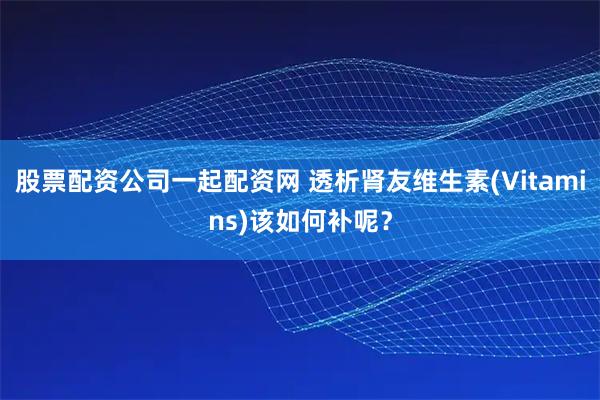 股票配资公司一起配资网 透析肾友维生素(Vitamins)该如何补呢？